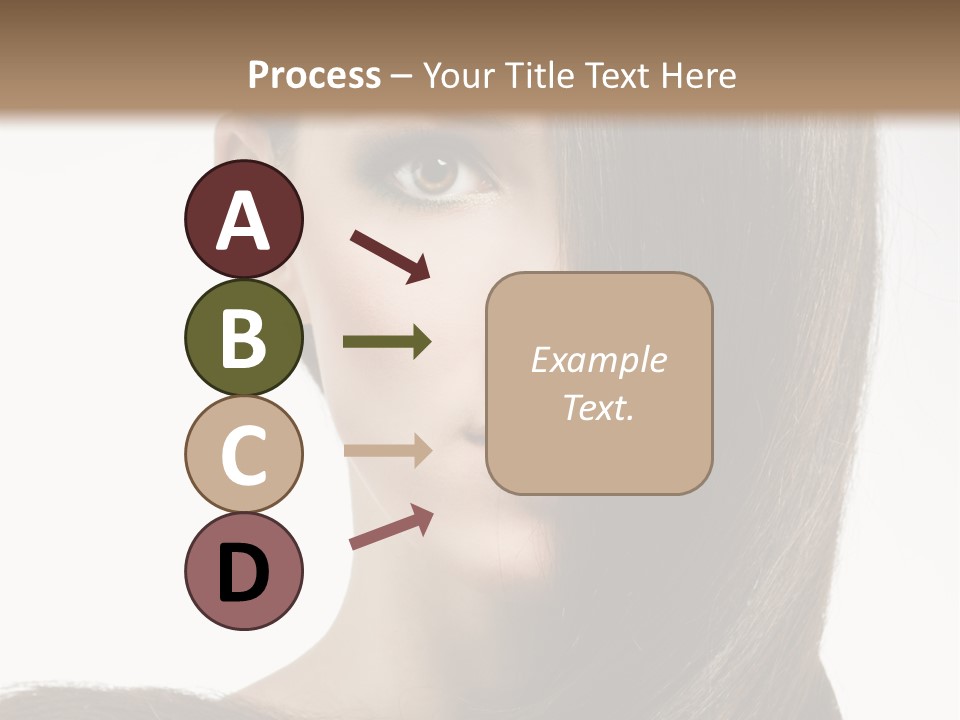 Process – Your Title Text Here

A

B

C

D

Example Text.